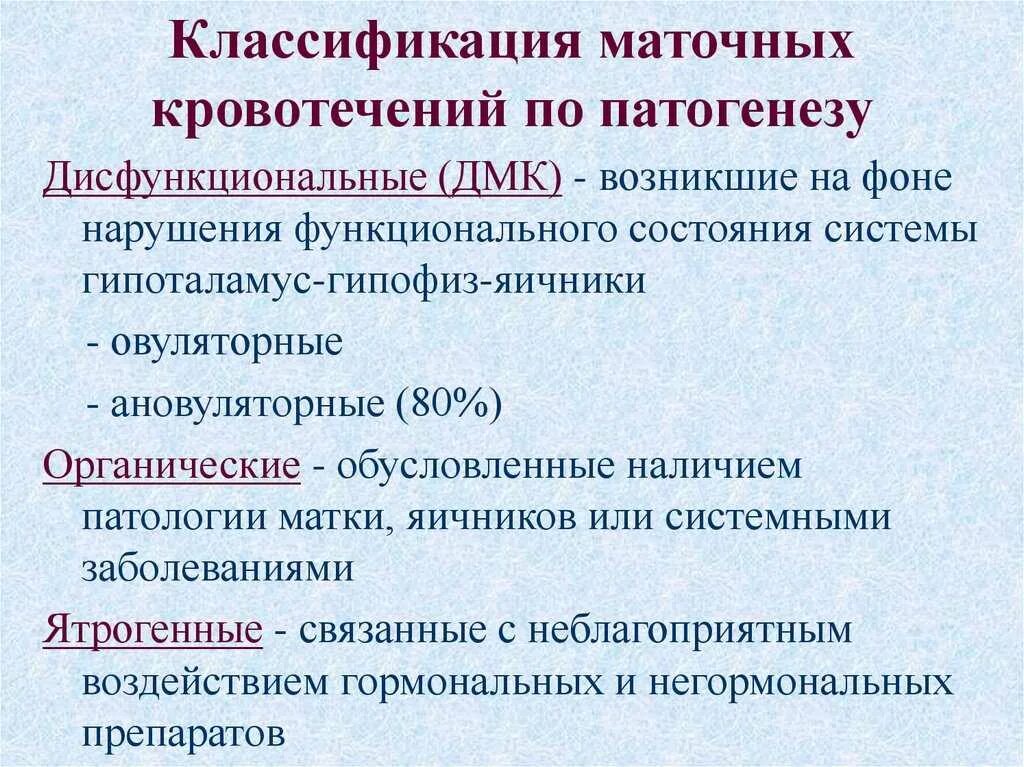 Классификация маточных кровотечений по патогенезу

Дисфункциональные (ДМК) - возникшие на фоне нарушения функционального состояния системы гипоталамус-гипофиз-яичники

- овуляторные

- ановуляторные (80%)

Органические - обусловленные наличием патологии матки, яичников или системными заболеваниями

Ятрогенные - связанные с неблагоприятным воздействием гормональных и негормональных препаратов